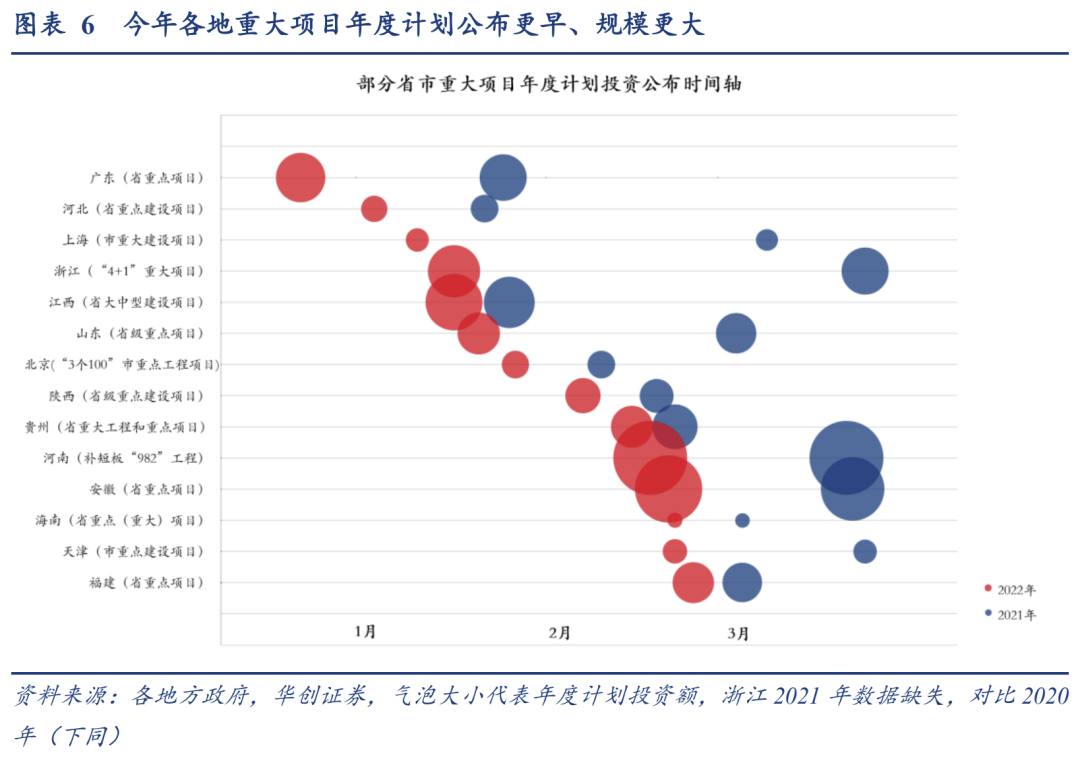 图表 6　今年各地重大项目年度计划公布更早、规模更大

部分省市重大项目年度计划投资公布时间轴

广东（省重点项目）
河北（省重点建设项目）
上海（市重大建设项目）
浙江（“4+1”重大项目）
江西（省大中型建设项目）
山东（省级重点项目）
北京(“3个100”市重点工程项目)
陕西（省级重点建设项目）
贵州（省重大工程和重点项目）
河南（补短板“982”工程）
安徽（省重点项目）
海南（省重点（重大）项目）
天津（市重点建设项目）
福建（省重点项目）

1月
2月
3月

2022年
2021年

资料来源：各地方政府，华创证券，气泡大小代表年度计划投资额，浙江 2021 年数据缺失，对比 2020 年（下同）